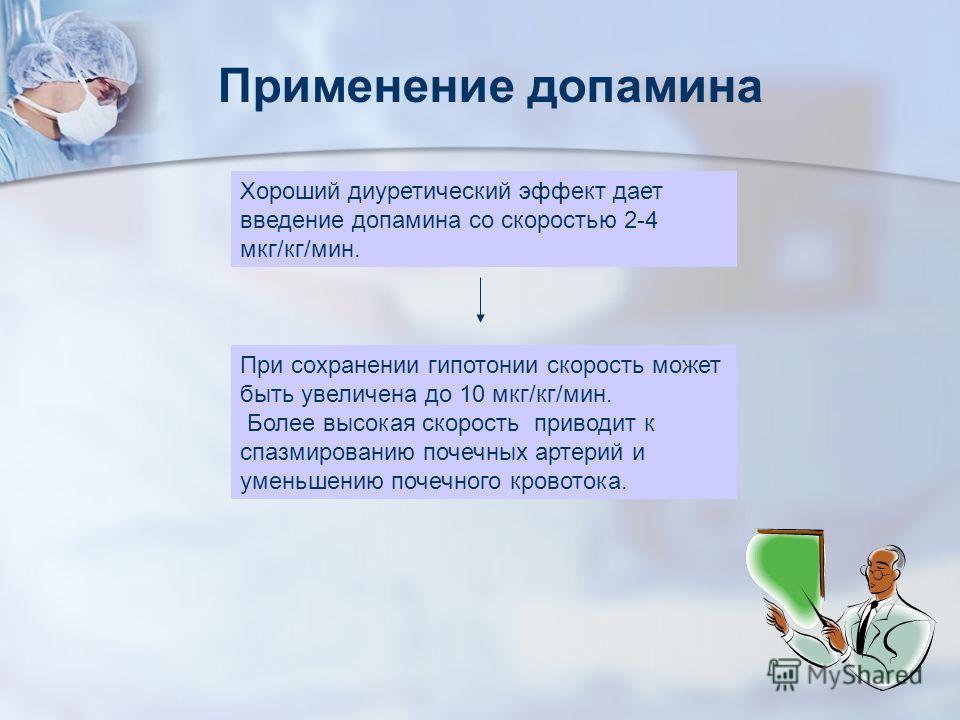 Применение допамина

Хороший диуретический эффект дает введение допамина со скоростью 2-4 мкг/кг/мин.

При сохранении гипотонии скорость может быть увеличена до 10 мкг/кг/мин.
Более высокая скорость приводит к спазмированию почечных артерий и уменьшению почечного кровотока.

MyShared